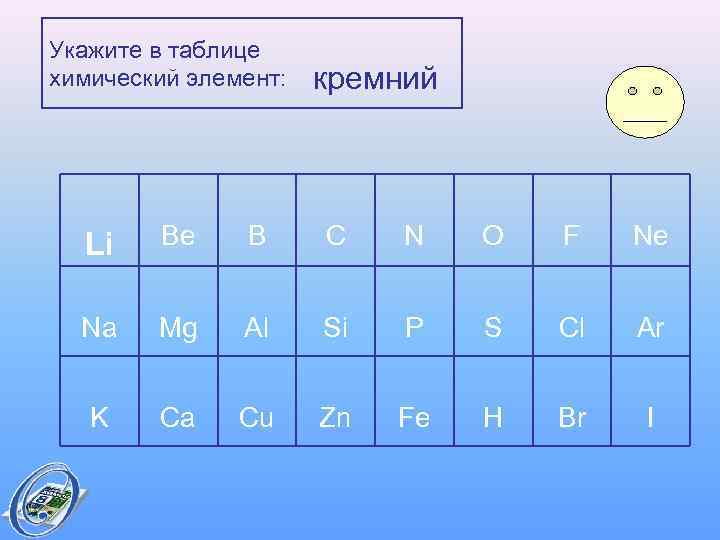 Укажите в таблице химический элемент: кремний

| Li | Be | B | C | N | O | F | Ne |
|---|---|---|---|---|---|---|---|
| Na | Mg | Al | Si | P | S | Cl | Ar |
| K | Ca | Cu | Zn | Fe | H | Br | I |